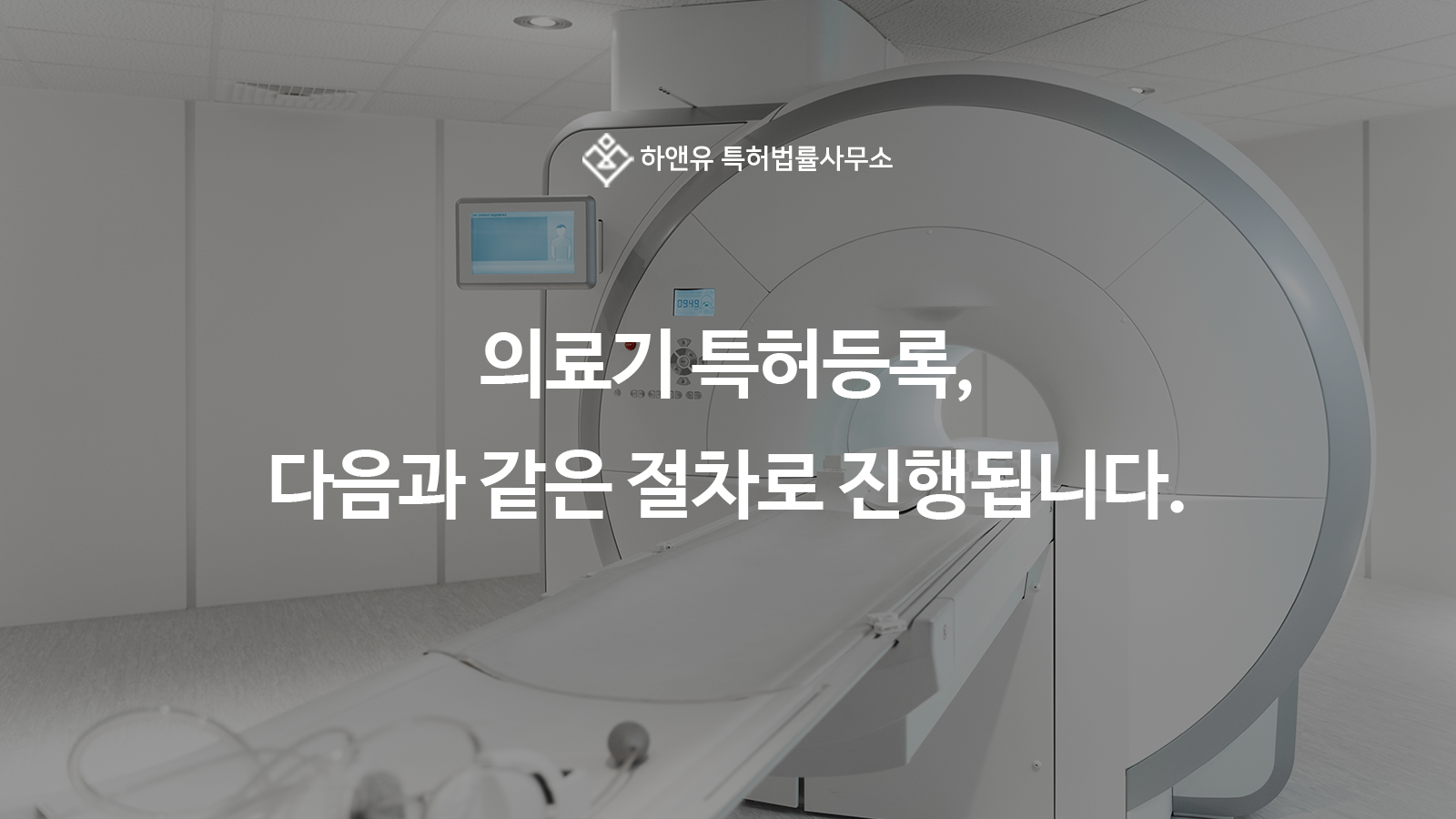 하앤유 특허법률사무소

의료기 특허등록,
다음과 같은 절차로 진행됩니다.